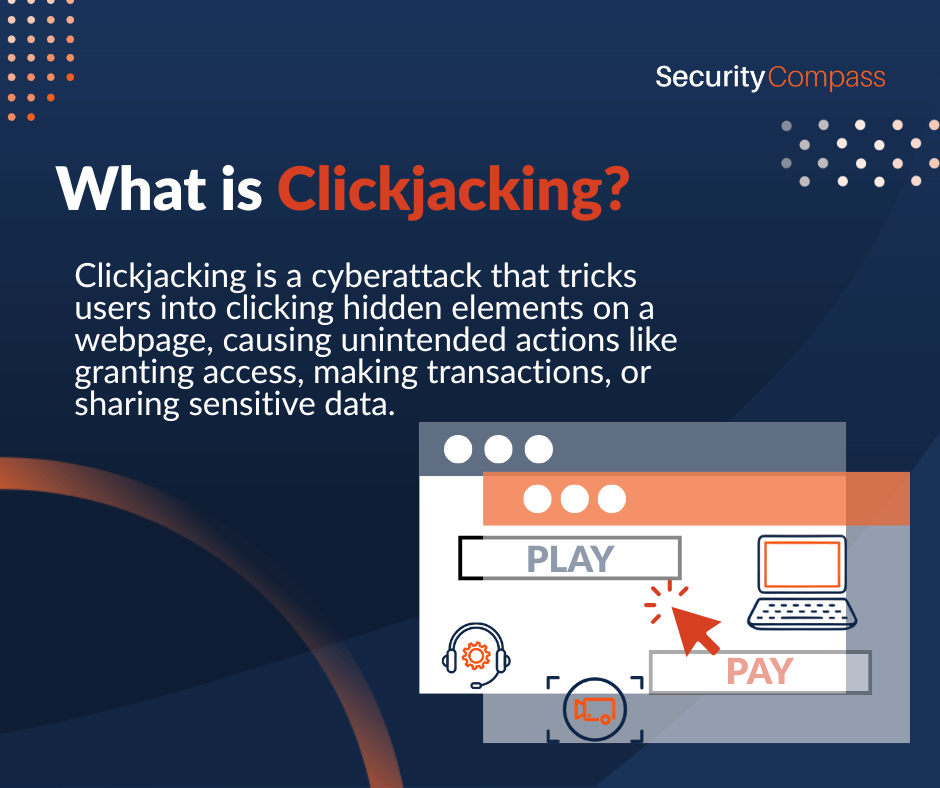 SecurityCompass

What is Clickjacking?

Clickjacking is a cyberattack that tricks users into clicking hidden elements on a webpage, causing unintended actions like granting access, making transactions, or sharing sensitive data.

PLAY

PAY